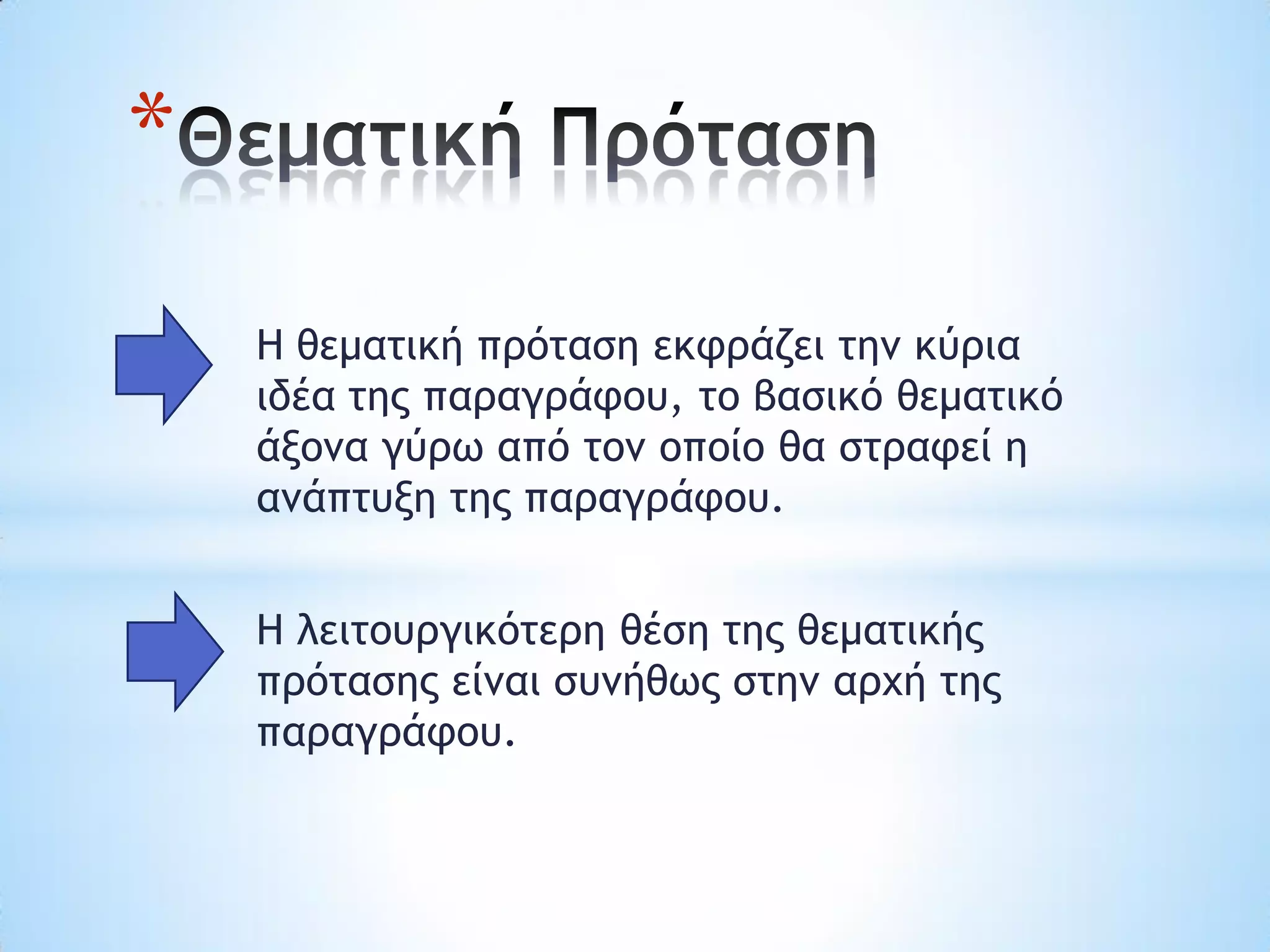 *Θεματική Πρόταση

Η θεματική πρόταση εκφράζει την κύρια ιδέα της παραγράφου, το βασικό θεματικό άξονα γύρω από τον οποίο θα στραφεί η ανάπτυξη της παραγράφου.

Η λειτουργικότερη θέση της θεματικής πρότασης είναι συνήθως στην αρχή της παραγράφου.